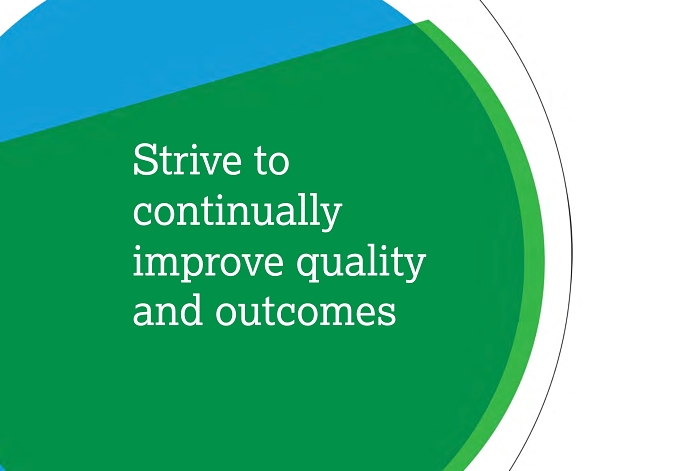 Strive to continually improve quality and outcomes